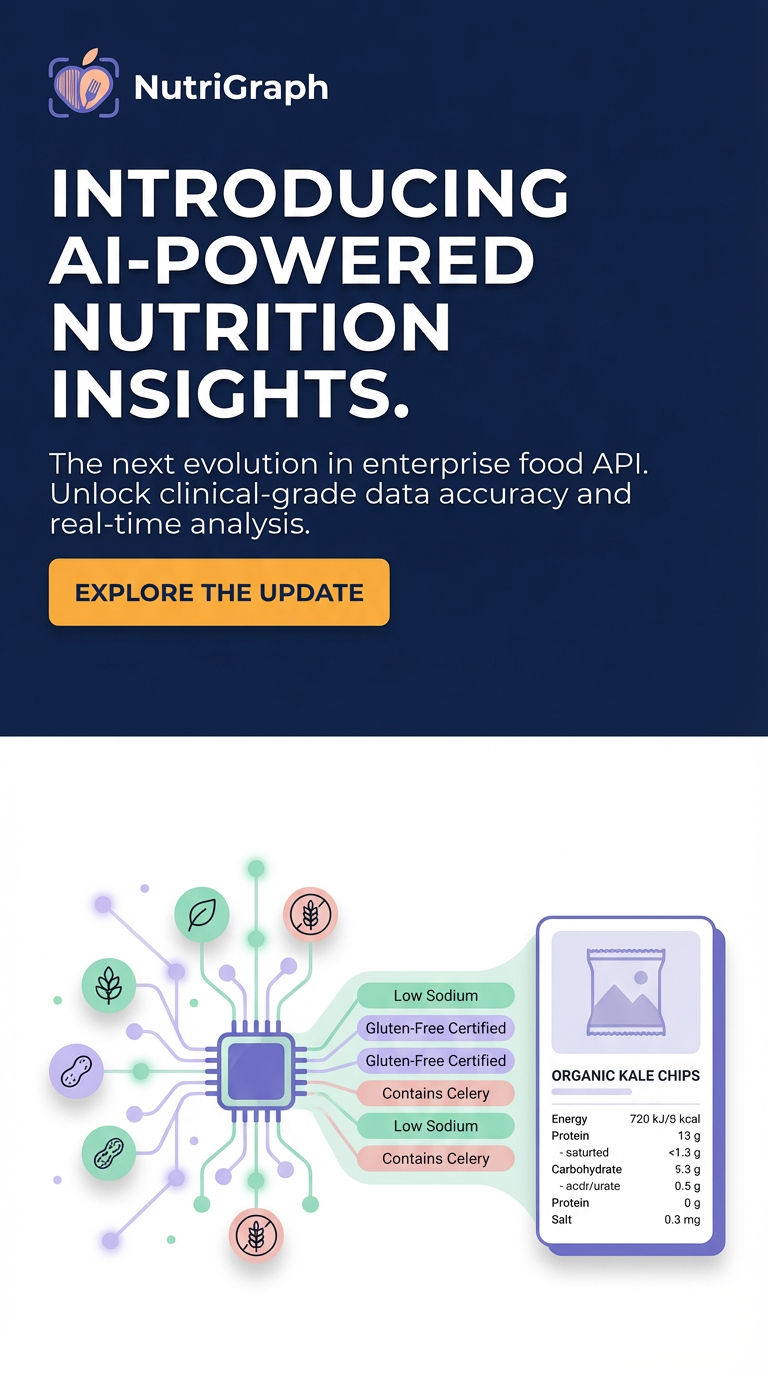 NutriGraph

INTRODUCING AI-POWERED NUTRITION INSIGHTS.

The next evolution in enterprise food API. Unlock clinical-grade data accuracy and real-time analysis.

EXPLORE THE UPDATE

Low Sodium
Gluten-Free Certified
Gluten-Free Certified
Contains Celery
Low Sodium
Contains Celery

ORGANIC KALE CHIPS

| | |
|---|---|
| Energy | 720 kJ/9 kcal |
| Protein | 13 g |
| - saturted | <1.3 g |
| Carbohydrate | 5.3 g |
| - acdr/urate | 0.5 g |
| Protein | 0 g |
| Salt | 0.3 mg |